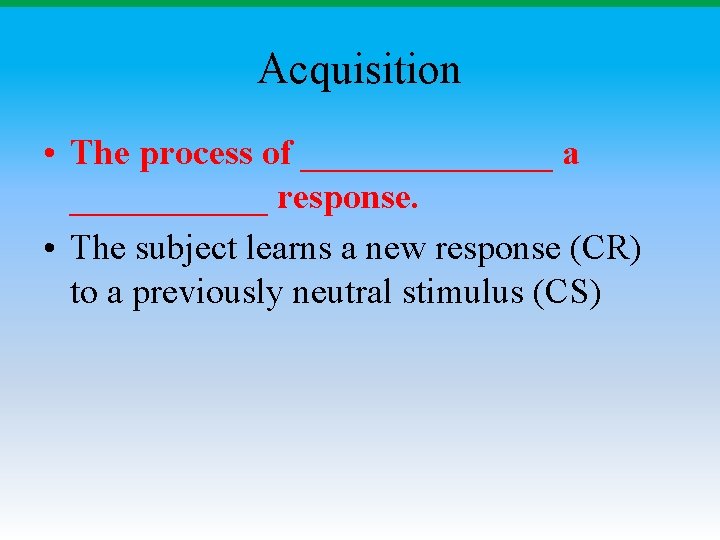 Acquisition

• The process of ______________ a ___________ response.
• The subject learns a new response (CR) to a previously neutral stimulus (CS)